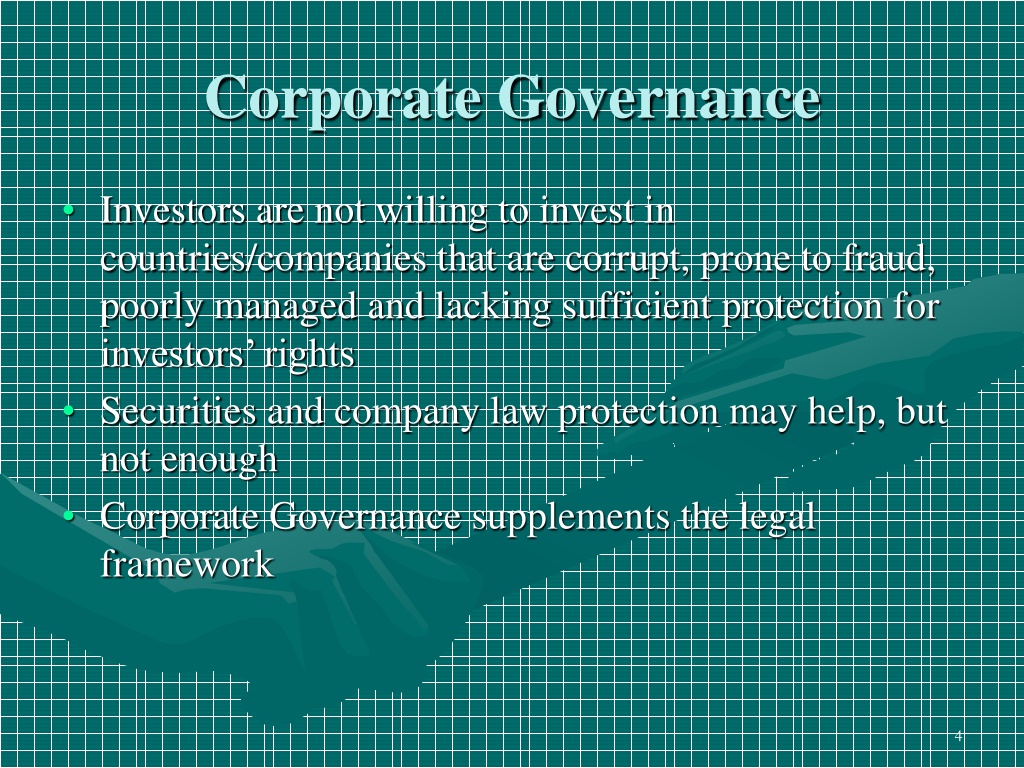 Corporate Governance

• Investors are not willing to invest in countries/companies that are corrupt, prone to fraud, poorly managed and lacking sufficient protection for investors’ rights
• Securities and company law protection may help, but not enough
• Corporate Governance supplements the legal framework

4